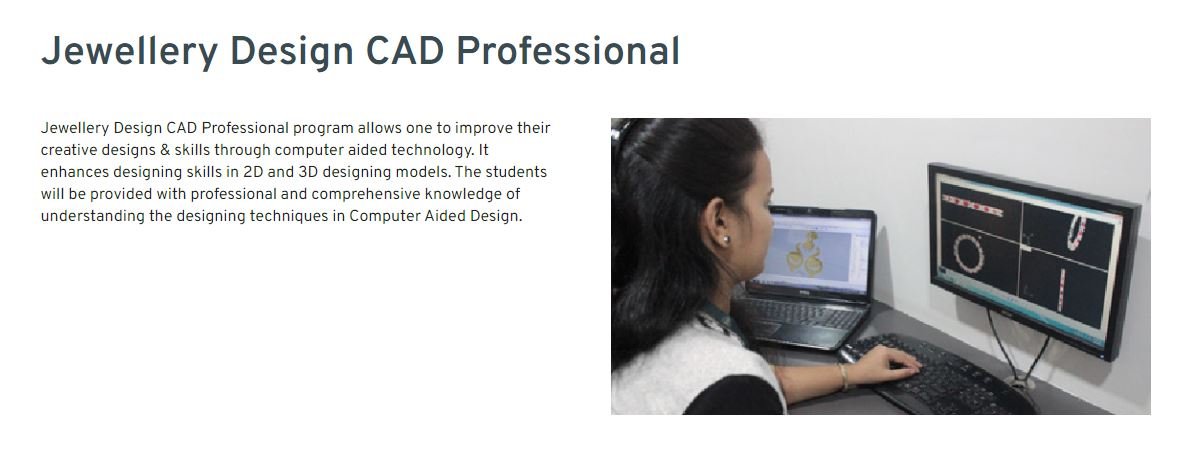 Jewellery Design CAD Professional

Jewellery Design CAD Professional program allows one to improve their creative designs & skills through computer aided technology. It enhances designing skills in 2D and 3D designing models. The students will be provided with professional and comprehensive knowledge of understanding the designing techniques in Computer Aided Design.